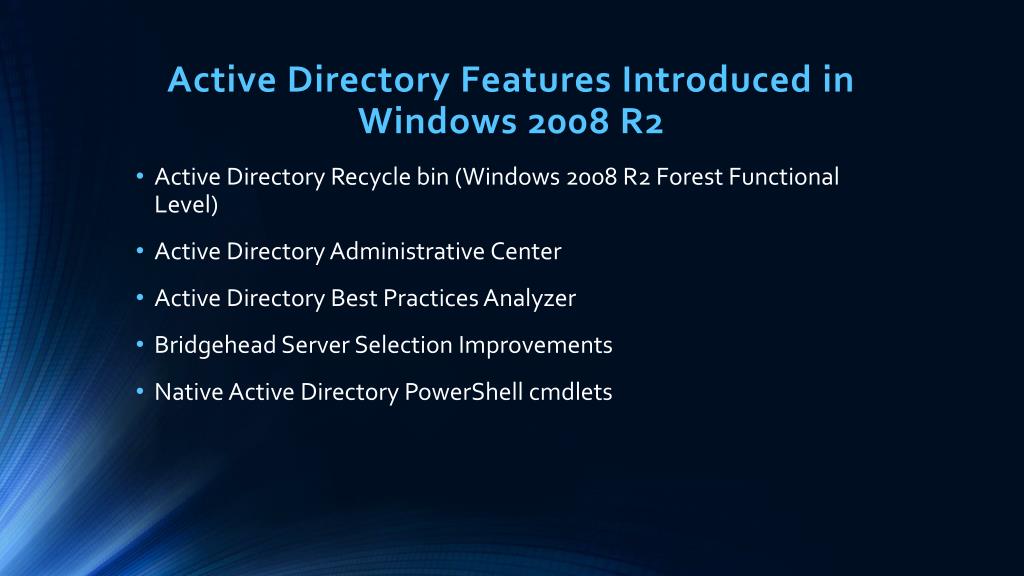 Active Directory Features Introduced in Windows 2008 R2

• Active Directory Recycle bin (Windows 2008 R2 Forest Functional Level)

• Active Directory Administrative Center

• Active Directory Best Practices Analyzer

• Bridgehead Server Selection Improvements

• Native Active Directory PowerShell cmdlets